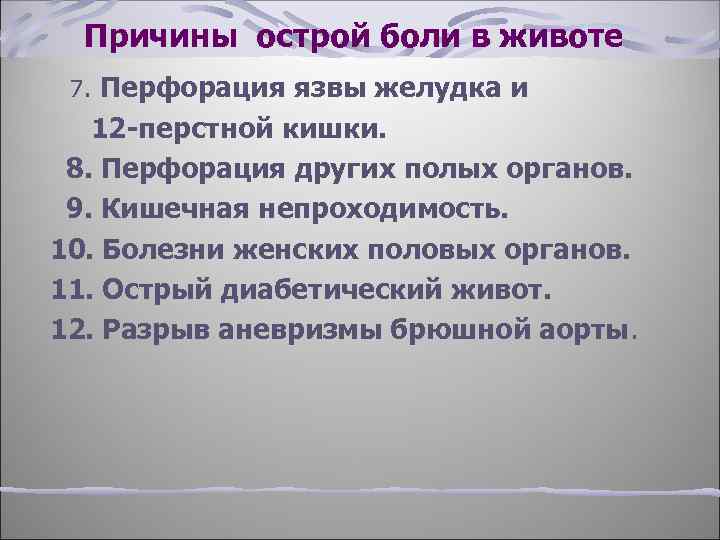 Причины острой боли в животе

7. Перфорация язвы желудка и 12-перстной кишки.
8. Перфорация других полых органов.
9. Кишечная непроходимость.
10. Болезни женских половых органов.
11. Острый диабетический живот.
12. Разрыв аневризмы брюшной аорты.